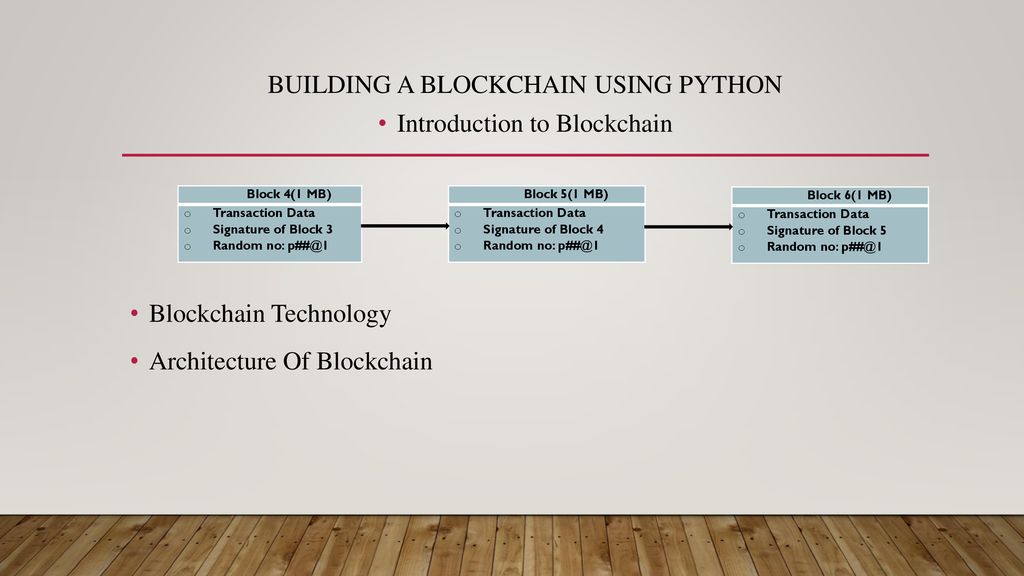 BUILDING A BLOCKCHAIN USING PYTHON

• Introduction to Blockchain

Block 4(1 MB)
o Transaction Data
o Signature of Block 3
o Random no: p##@1

Block 5(1 MB)
o Transaction Data
o Signature of Block 4
o Random no: p##@1

Block 6(1 MB)
o Transaction Data
o Signature of Block 5
o Random no: p##@1

• Blockchain Technology

• Architecture Of Blockchain